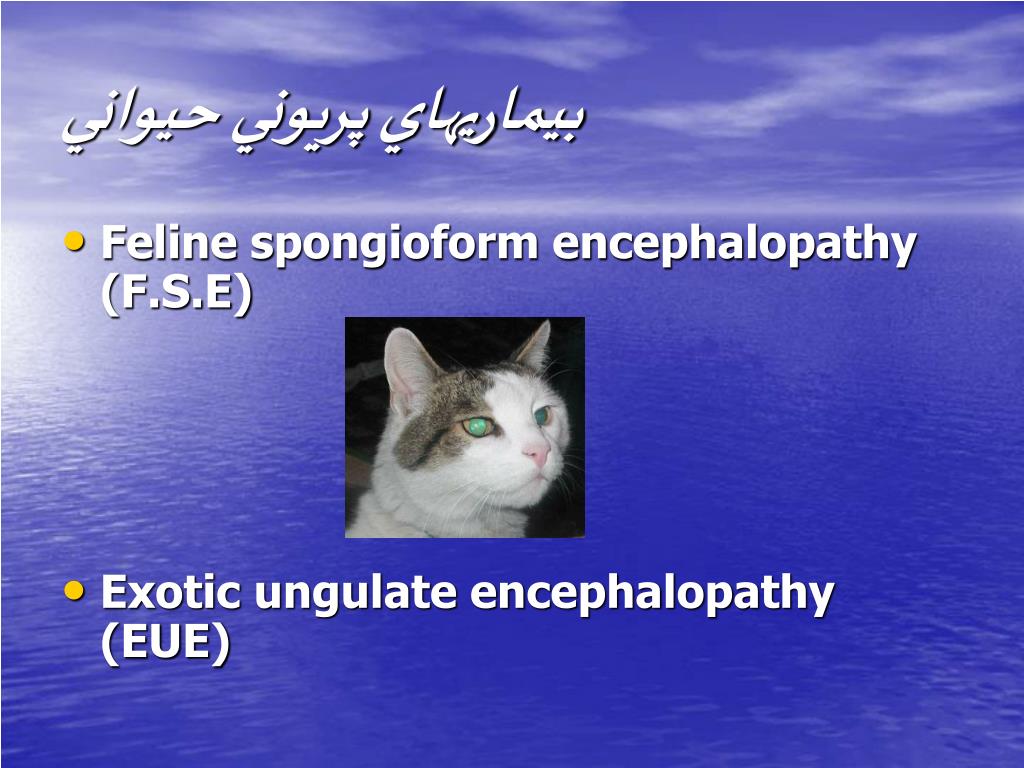 بيماريهاي پريوني حيواني

• Feline spongioform encephalopathy (F.S.E)

• Exotic ungulate encephalopathy (EUE)